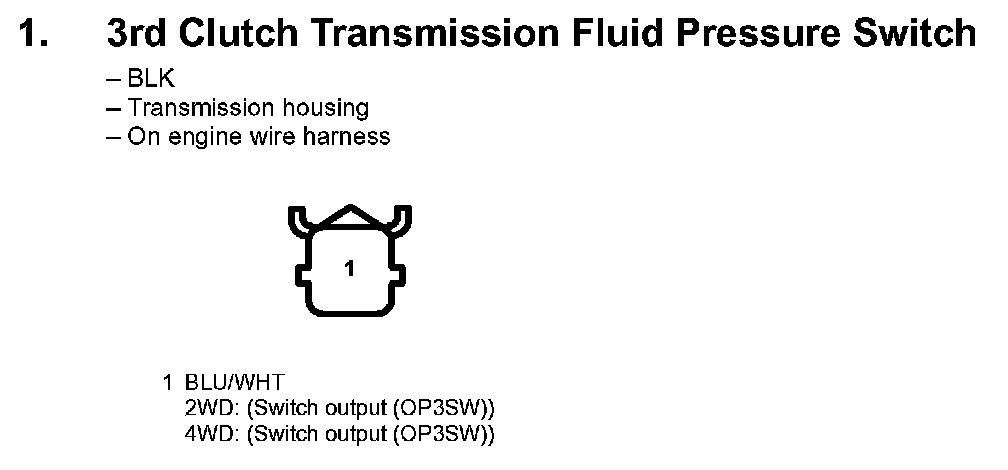 1. 3rd Clutch Transmission Fluid Pressure Switch

– BLK
– Transmission housing
– On engine wire harness

1

1 BLU/WHT
2WD: (Switch output (OP3SW))
4WD: (Switch output (OP3SW))